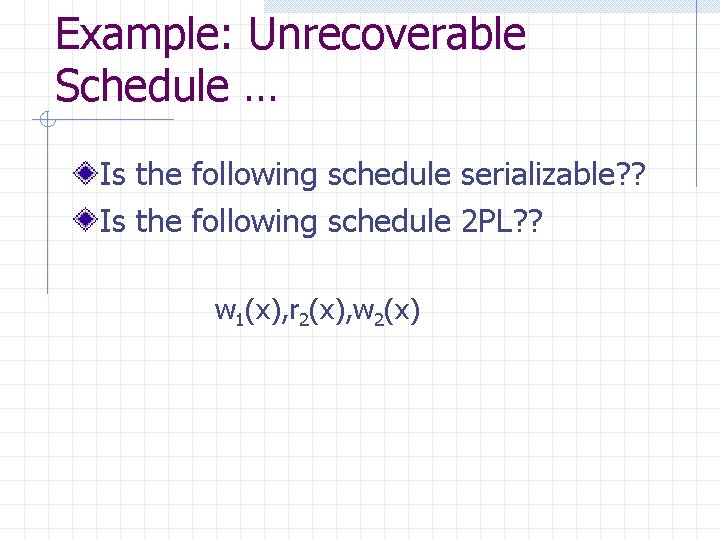 Example: Unrecoverable Schedule …

Is the following schedule serializable??
Is the following schedule 2PL??

$w_1(x),r_2(x),w_2(x)$